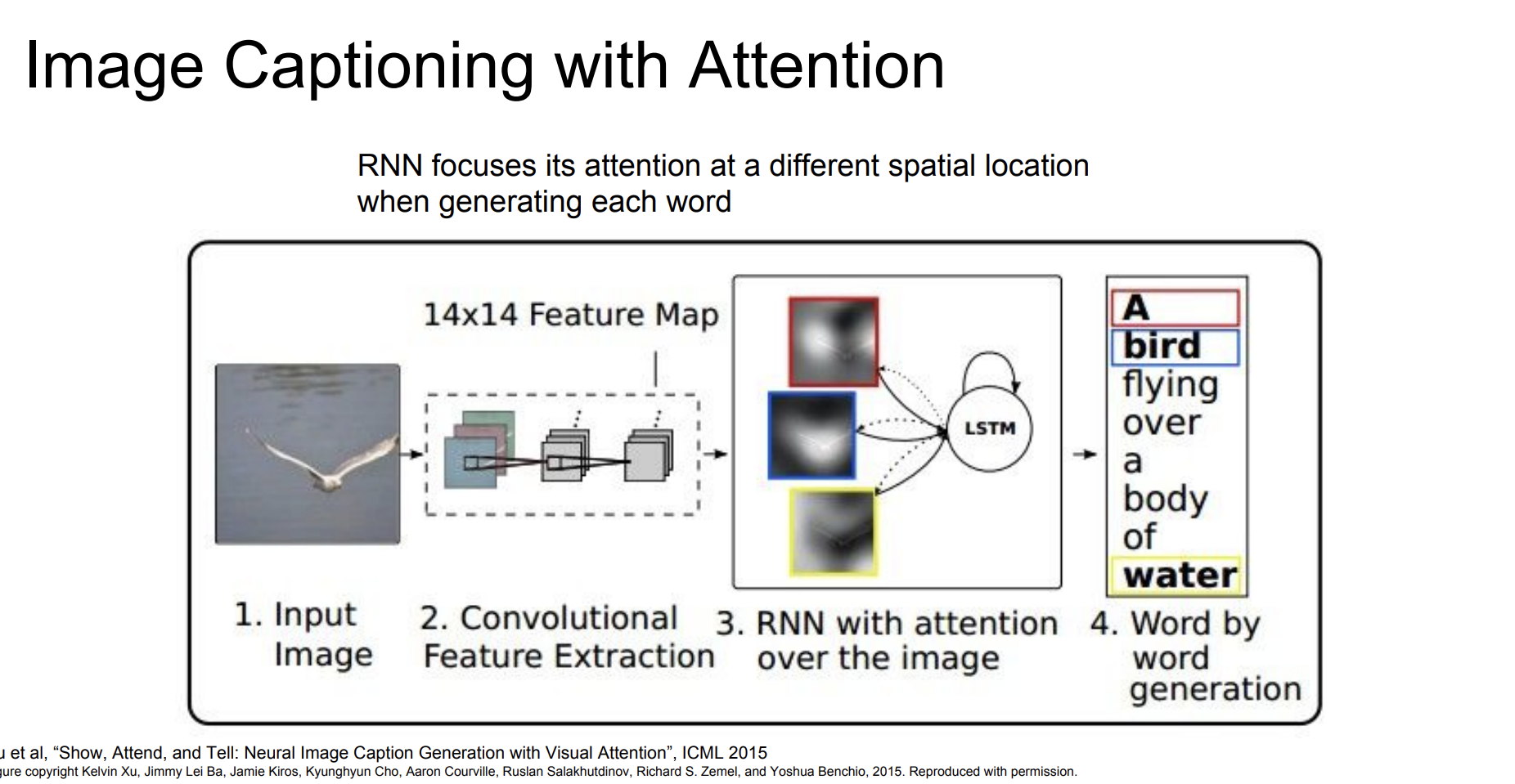 Image Captioning with Attention

RNN focuses its attention at a different spatial location when generating each word

14x14 Feature Map

LSTM

A
bird
flying
over
a
body
of
water

1. Input Image

2. Convolutional Feature Extraction

3. RNN with attention over the image

4. Word by word generation

u et al, “Show, Attend, and Tell: Neural Image Caption Generation with Visual Attention”, ICML 2015
gure copyright Kelvin Xu, Jimmy Lei Ba, Jamie Kiros, Kyunghyun Cho, Aaron Courville, Ruslan Salakhutdinov, Richard S. Zemel, and Yoshua Benchio, 2015. Reproduced with permission.